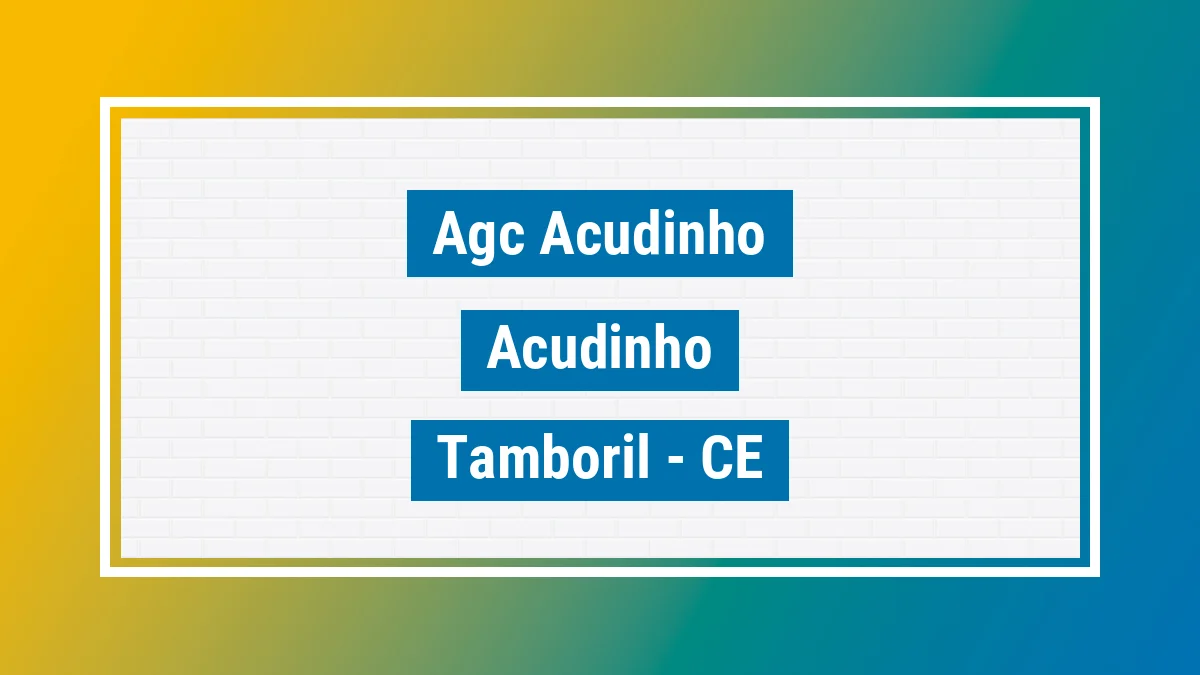 Agc Acudinho

Acudinho

Tamboril - CE